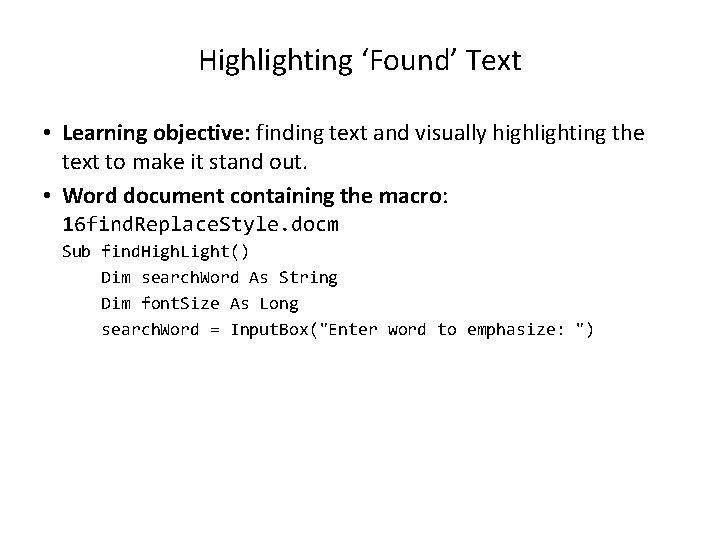 Highlighting ‘Found’ Text

• Learning objective: finding text and visually highlighting the text to make it stand out.

• Word document containing the macro: 16findReplaceStyle.docm

Sub findHighLight()
    Dim searchWord As String
    Dim fontSize As Long
    searchWord = InputBox("Enter word to emphasize: ")